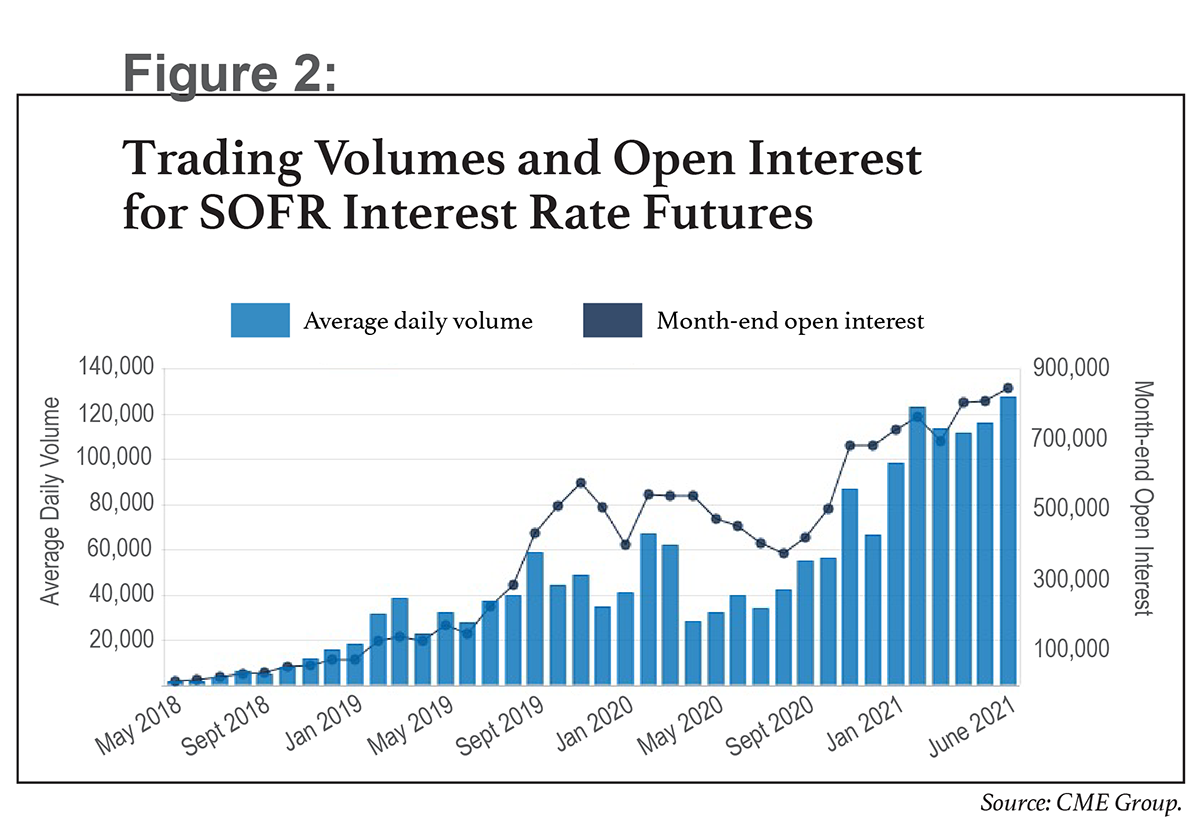 Figure 2:

Trading Volumes and Open Interest for SOFR Interest Rate Futures

Average daily volume

Month-end open interest

Average Daily Volume

140,000
120,000
100,000
80,000
60,000
40,000
20,000

Month-end Open Interest

900,000
700,000
500,000
300,000
100,000

May 2018
Sept 2018
Jan 2019
May 2019
Sept 2019
Jan 2020
May 2020
Sept 2020
Jan 2021
June 2021

Source: CME Group.